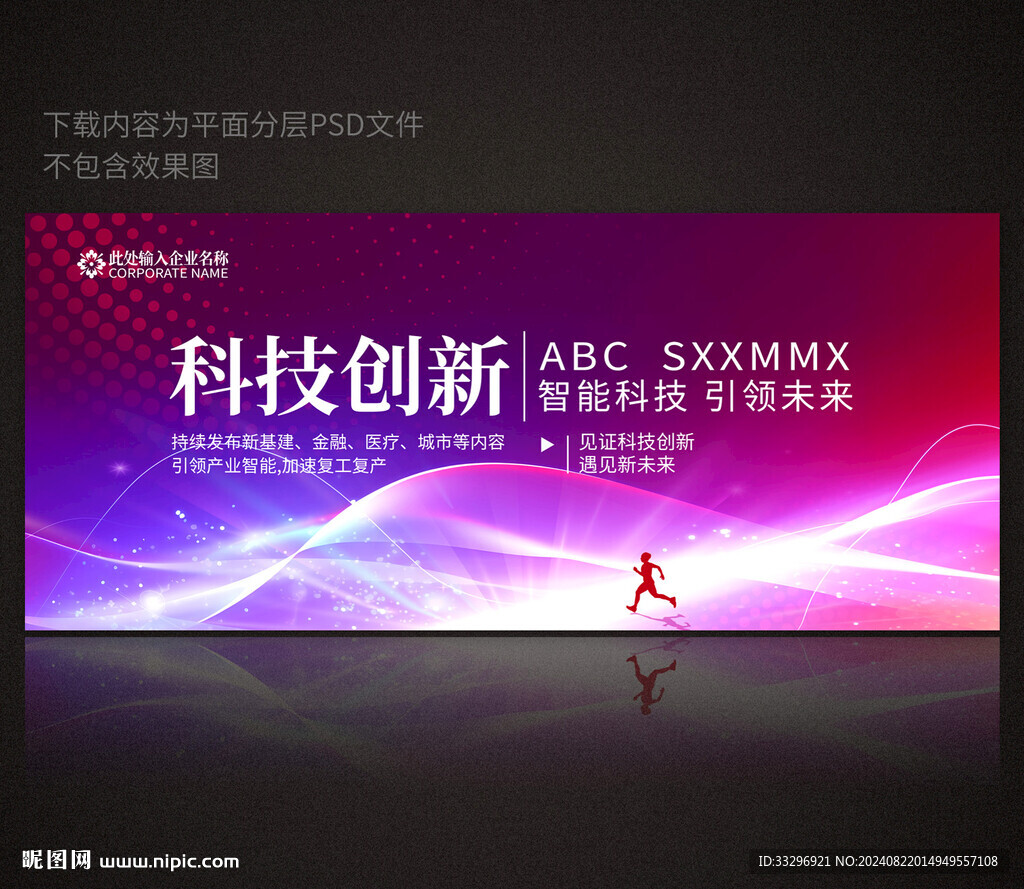 下载内容为平面分层PSD文件
不包含效果图

此处输入企业名称
CORPORATE NAME

科技创新

ABC SXXMMX
智能科技 引领未来

持续发布新基建、金融、医疗、城市等内容
引领产业智能,加速复工复产

见证科技创新
遇见新未来

昵图网 www.nipic.com

ID:33296921 NO:20240822014949557108